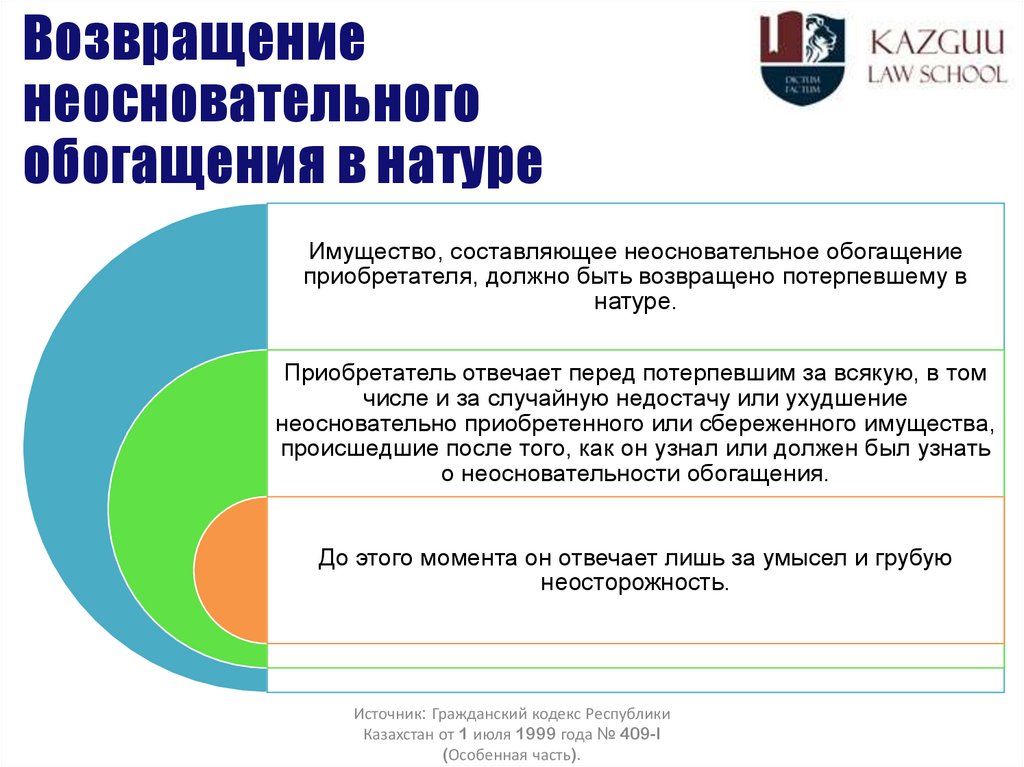 Возвращение неосновательного обогащения в натуре

DICTUM FACTUM

KAZGUU LAW SCHOOL

Имущество, составляющее неосновательное обогащение приобретателя, должно быть возвращено потерпевшему в натуре.

Приобретатель отвечает перед потерпевшим за всякую, в том числе и за случайную недостачу или ухудшение неосновательно приобретенного или сбереженного имущества, происшедшие после того, как он узнал или должен был узнать о неосновательности обогащения.

До этого момента он отвечает лишь за умысел и грубую неосторожность.

Источник: Гражданский кодекс Республики Казахстан от 1 июля 1999 года № 409-I (Особенная часть).